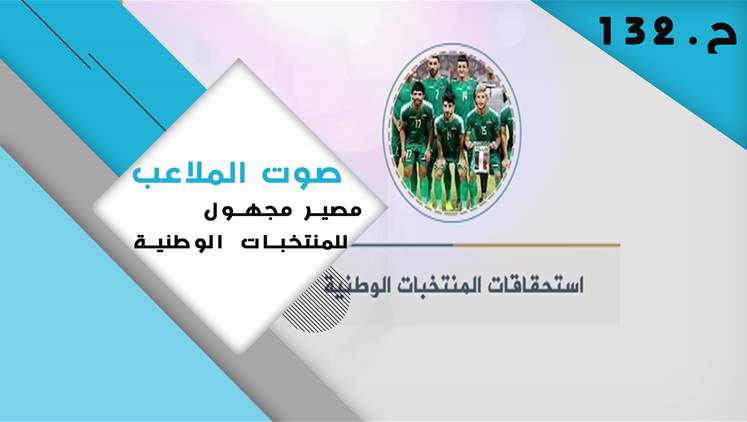 ح. 132

صوت الملاعب

مصير مجهول للمنتخبات الوطنية

استحقاقات المنتخبات الوطنية